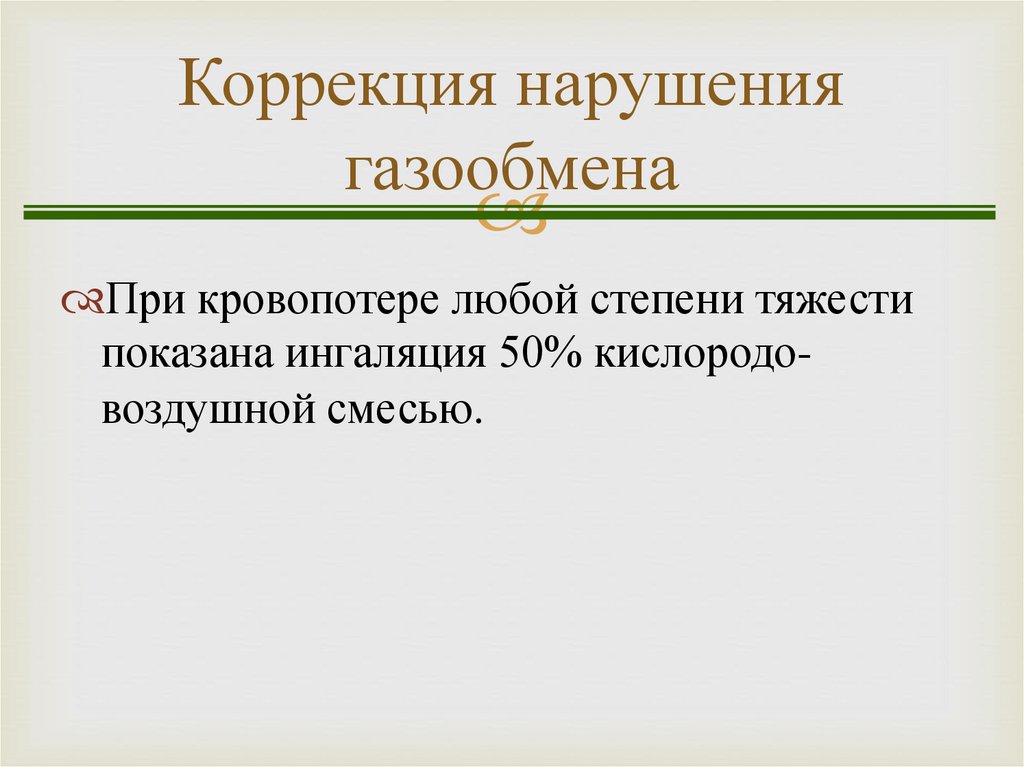 Коррекция нарушения газообмена

При кровопотере любой степени тяжести показана ингаляция 50% кислородо-воздушной смесью.